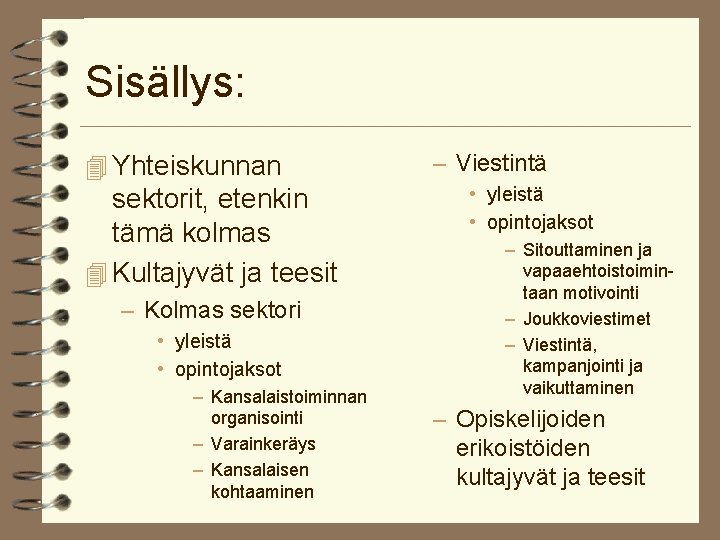 Sisällys:

Yhteiskunnan sektorit, etenkin tämä kolmas

Kultajyvät ja teesit

– Kolmas sektori

• yleistä

• opintojaksot

– Kansalaistoiminnan organisointi

– Varainkeräys

– Kansalaisen kohtaaminen

– Viestintä

• yleistä

• opintojaksot

– Sitouttaminen ja vapaaehtoistoimintaan motivointi

– Joukkoviestimet

– Viestintä, kampanjointi ja vaikuttaminen

– Opiskelijoiden erikoistöiden kultajyvät ja teesit